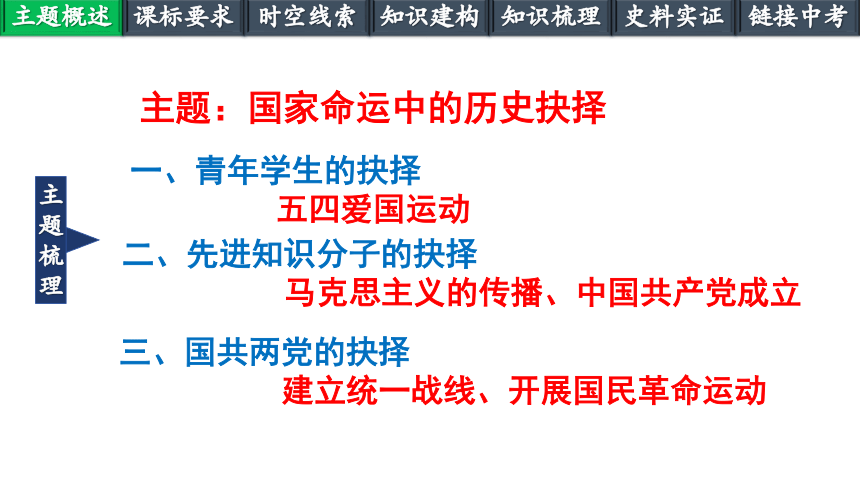 主题概述 课标要求 时空线索 知识建构 知识梳理 史料实证 链接中考

主题：国家命运中的历史抉择

主题梳理

一、青年学生的抉择
五四爱国运动

二、先进知识分子的抉择
马克思主义的传播、中国共产党成立

三、国共两党的抉择
建立统一战线、开展国民革命运动